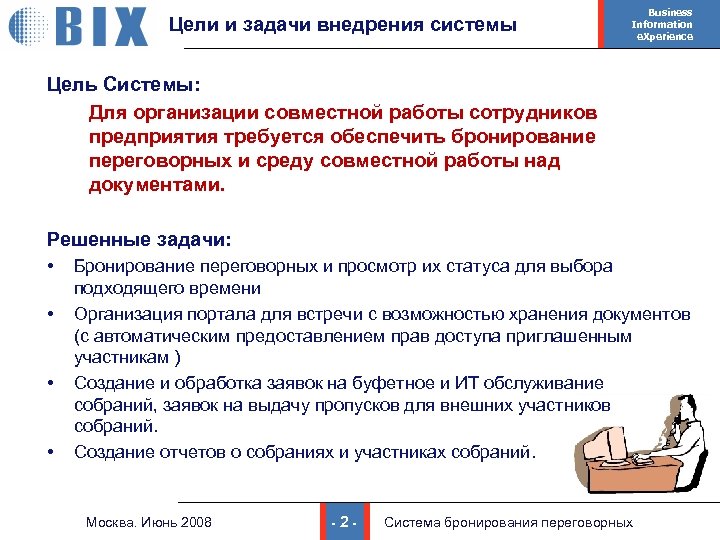 BIX

Цели и задачи внедрения системы

Business Information eXperience

Цель Системы:

Для организации совместной работы сотрудников предприятия требуется обеспечить бронирование переговорных и среду совместной работы над документами.

Решенные задачи:

• Бронирование переговорных и просмотр их статуса для выбора подходящего времени

• Организация портала для встречи с возможностью хранения документов (с автоматическим предоставлением прав доступа приглашенным участникам )

• Создание и обработка заявок на буфетное и ИТ обслуживание собраний, заявок на выдачу пропусков для внешних участников собраний.

• Создание отчетов о собраниях и участниках собраний.

Москва. Июнь 2008

- 2 -

Система бронирования переговорных